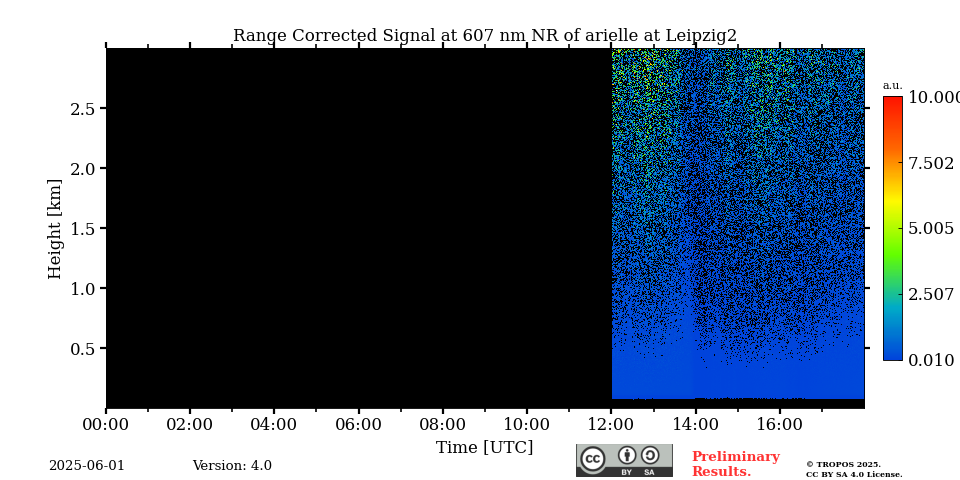 Range Corrected Signal at 607 nm NR of arielle at Leipzig2

Height [km]

2.5
2.0
1.5
1.0
0.5

00:00 02:00 04:00 06:00 08:00 10:00 12:00 14:00 16:00

Time [UTC]

a.u.
10.000
7.502
5.005
2.507
0.010

2025-06-01

Version: 4.0

cc BY SA

Preliminary Results.

© TROPOS 2025.
CC BY SA 4.0 License.